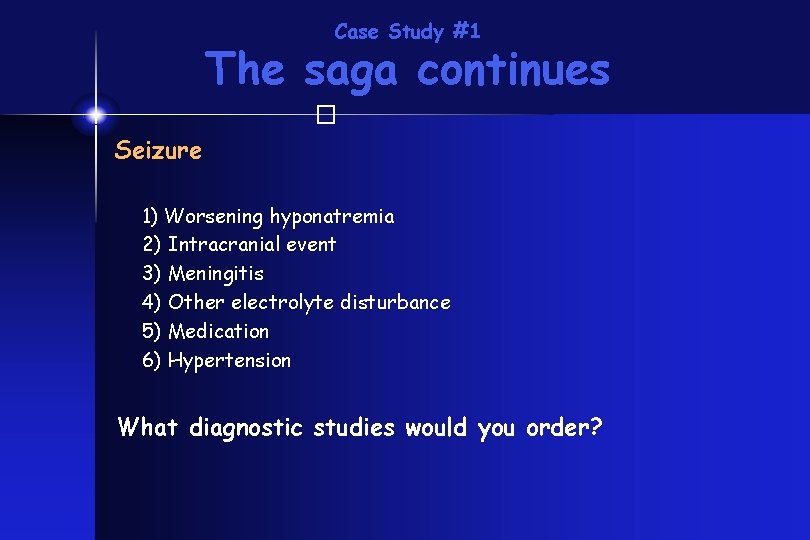 Case Study #1
The saga continues

Seizure

1) Worsening hyponatremia
2) Intracranial event
3) Meningitis
4) Other electrolyte disturbance
5) Medication
6) Hypertension

What diagnostic studies would you order?